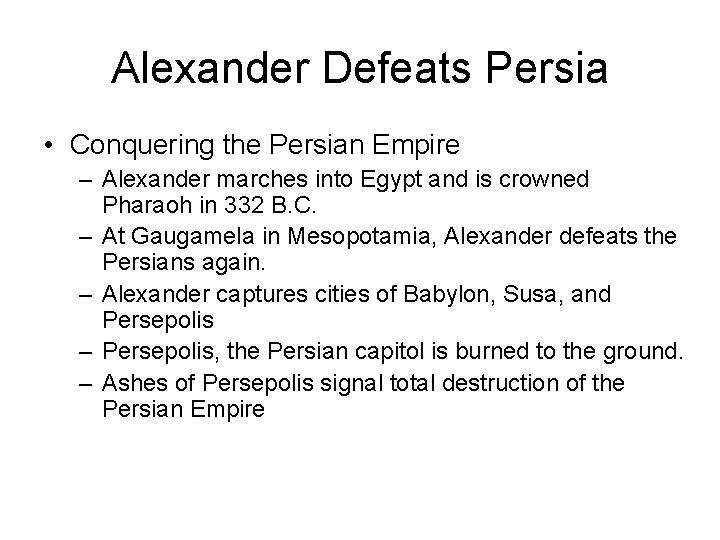 Alexander Defeats Persia

• Conquering the Persian Empire
– Alexander marches into Egypt and is crowned Pharaoh in 332 B.C.
– At Gaugamela in Mesopotamia, Alexander defeats the Persians again.
– Alexander captures cities of Babylon, Susa, and Persepolis
– Persepolis, the Persian capitol is burned to the ground.
– Ashes of Persepolis signal total destruction of the Persian Empire